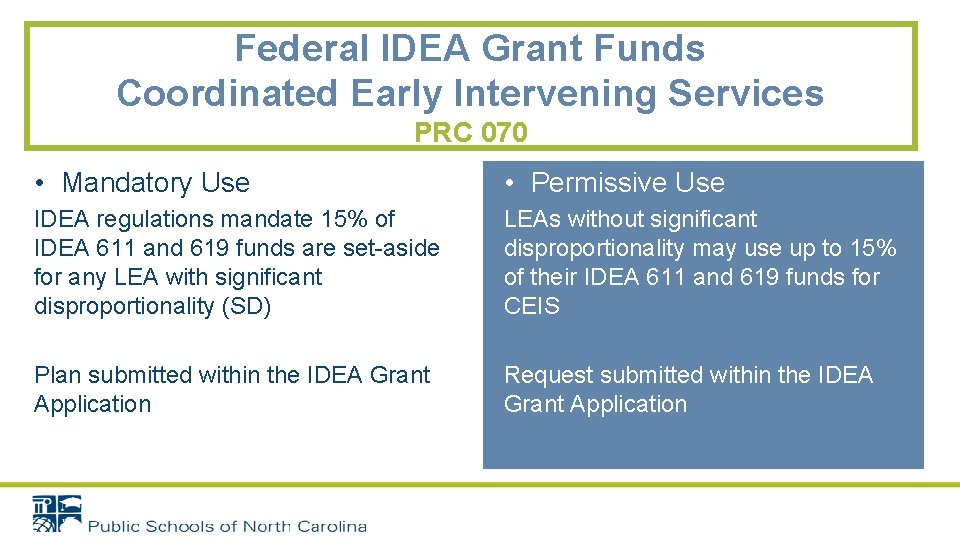 Federal IDEA Grant Funds
Coordinated Early Intervening Services
PRC 070

• Mandatory Use

IDEA regulations mandate 15% of IDEA 611 and 619 funds are set-aside for any LEA with significant disproportionality (SD)

Plan submitted within the IDEA Grant Application

• Permissive Use

LEAs without significant disproportionality may use up to 15% of their IDEA 611 and 619 funds for CEIS

Request submitted within the IDEA Grant Application

Public Schools of North Carolina